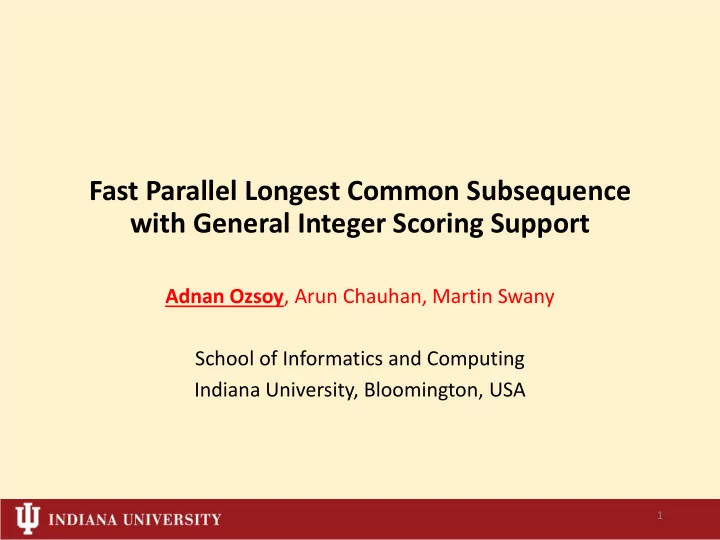 Fast Parallel Longest Common Subsequence with General Integer Scoring Support

Adnan Ozsoy, Arun Chauhan, Martin Swany

School of Informatics and Computing
Indiana University, Bloomington, USA

INDIANA UNIVERSITY

1